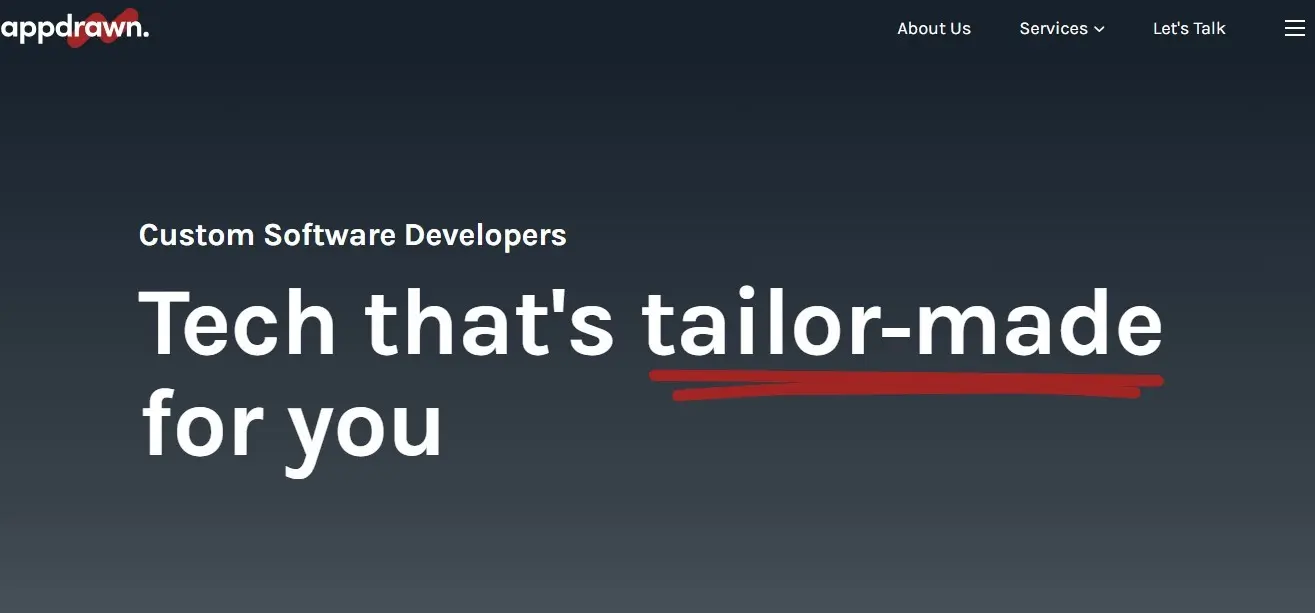 appdrawn.

About Us
Services
Let's Talk

Custom Software Developers

Tech that's tailor-made for you